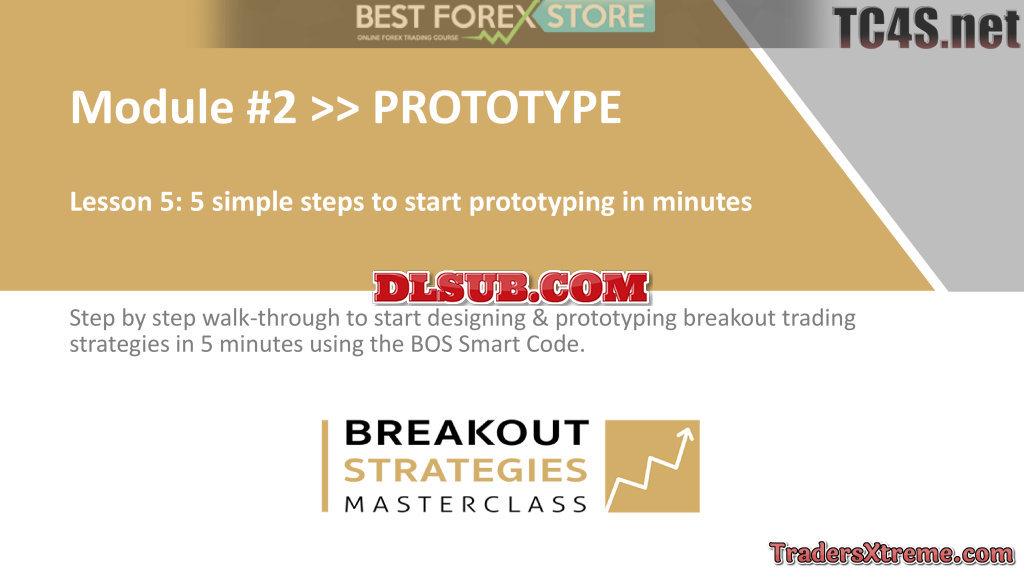 BEST FOREX STORE
ONLINE FOREX TRADING COURSE

TC4S.net

Module #2 >> PROTOTYPE

Lesson 5: 5 simple steps to start prototyping in minutes

DLSUB.COM

Step by step walk-through to start designing & prototyping breakout trading strategies in 5 minutes using the BOS Smart Code.

BREAKOUT
STRATEGIES
MASTERCLASS

TradersXtreme.com